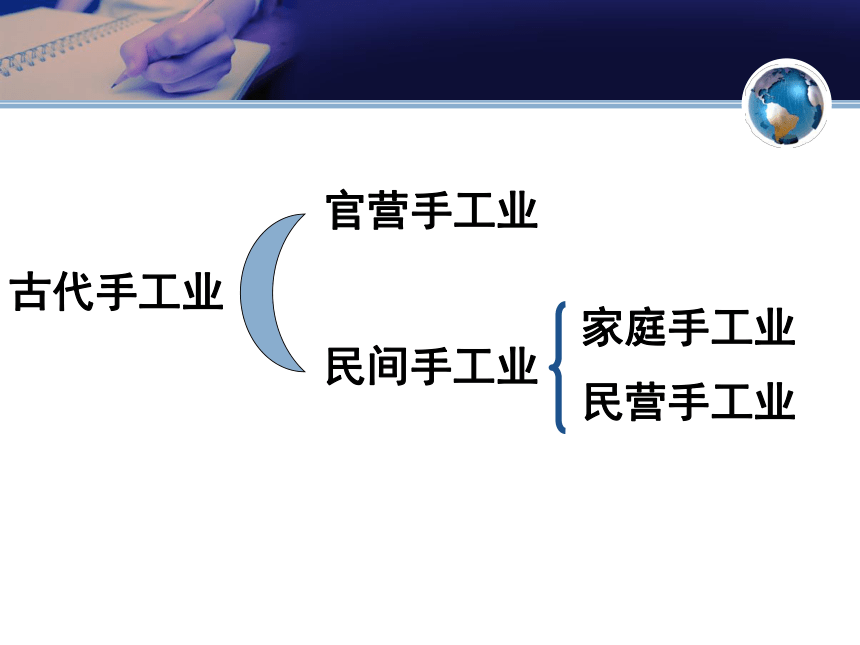 古代手工业

官营手工业

民间手工业

家庭手工业

民营手工业